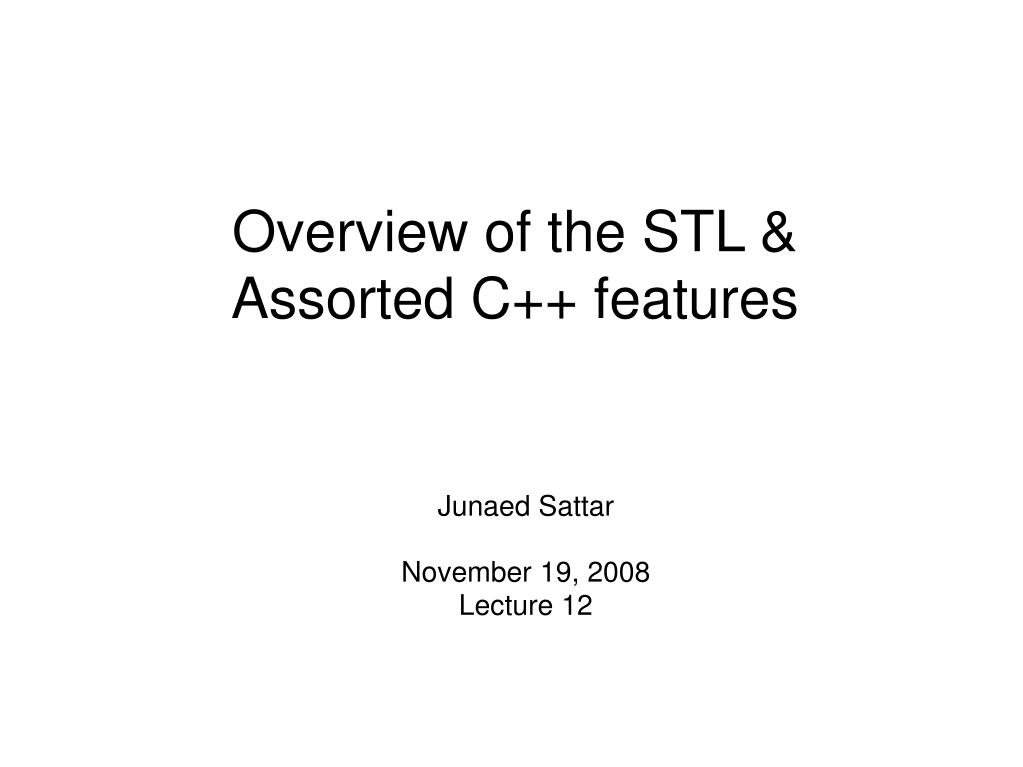 Overview of the STL &
Assorted C++ features

Junaed Sattar

November 19, 2008
Lecture 12